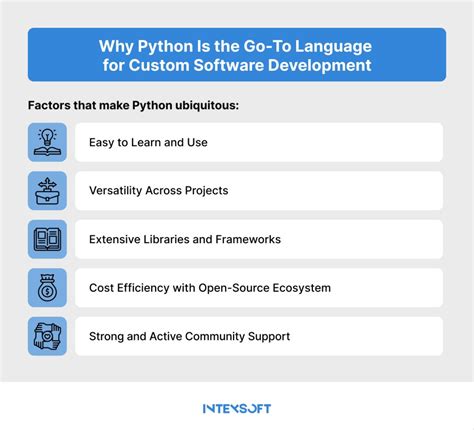 Why Python Is the Go-To Language for Custom Software Development

Factors that make Python ubiquitous:

Easy to Learn and Use

Versatility Across Projects

Extensive Libraries and Frameworks

Cost Efficiency with Open-Source Ecosystem

Strong and Active Community Support

INTEXSOFT